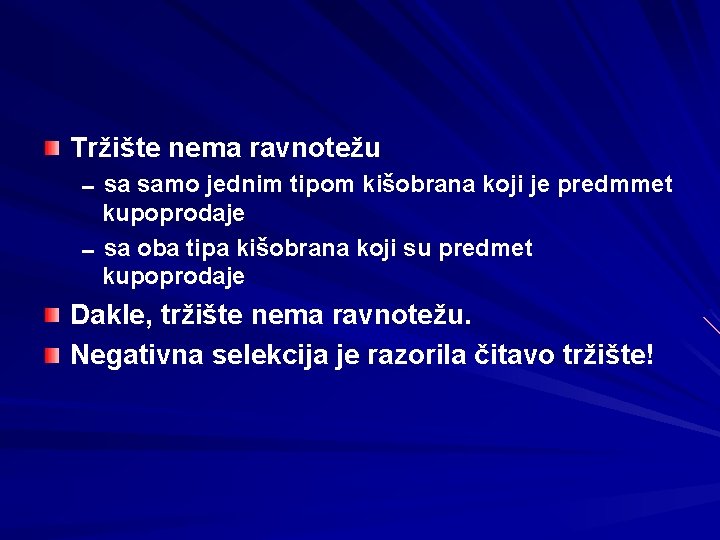 Tržište nema ravnotežu

– sa samo jednim tipom kišobrana koji je predmmet kupoprodaje

– sa oba tipa kišobrana koji su predmet kupoprodaje

Dakle, tržište nema ravnotežu.

Negativna selekcija je razorila čitavo tržište!